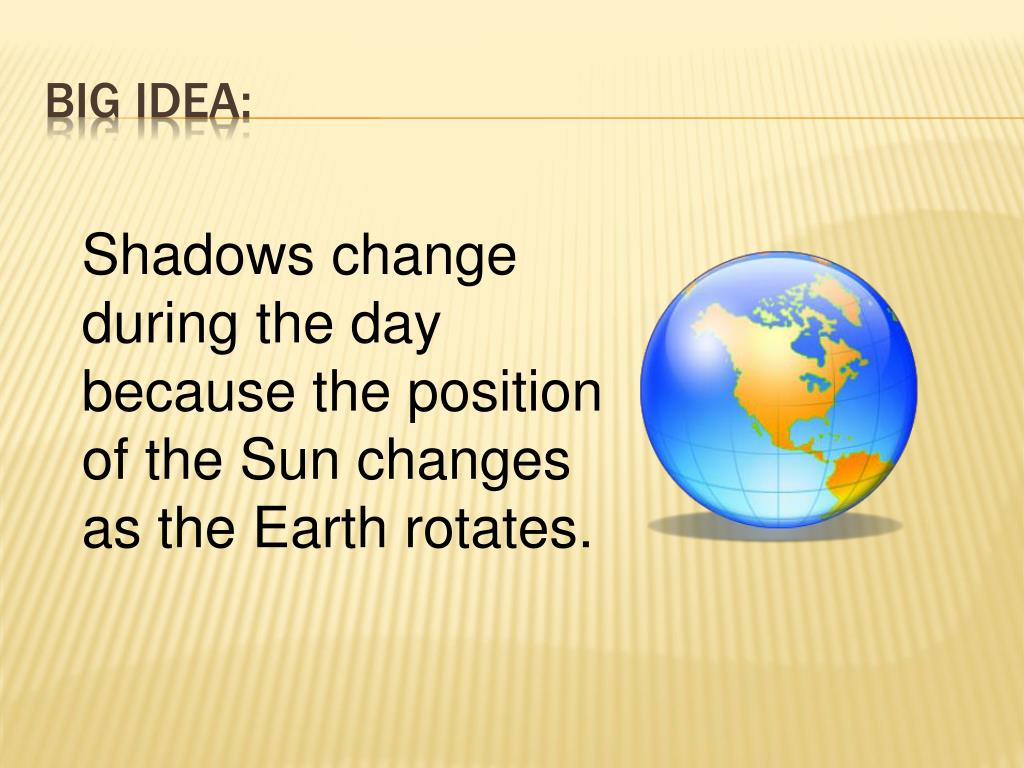 BIG IDEA:

Shadows change during the day because the position of the Sun changes as the Earth rotates.